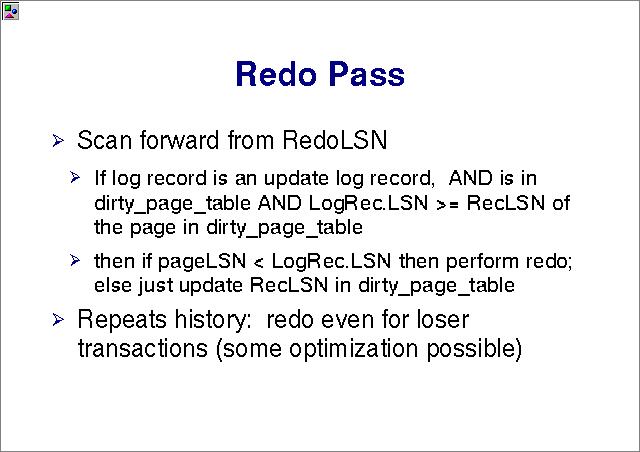 Redo Pass

➢ Scan forward from RedoLSN

➢ If log record is an update log record, AND is in dirty_page_table AND LogRec.LSN >= RecLSN of the page in dirty_page_table

➢ then if pageLSN < LogRec.LSN then perform redo; else just update RecLSN in dirty_page_table

➢ Repeats history: redo even for loser transactions (some optimization possible)